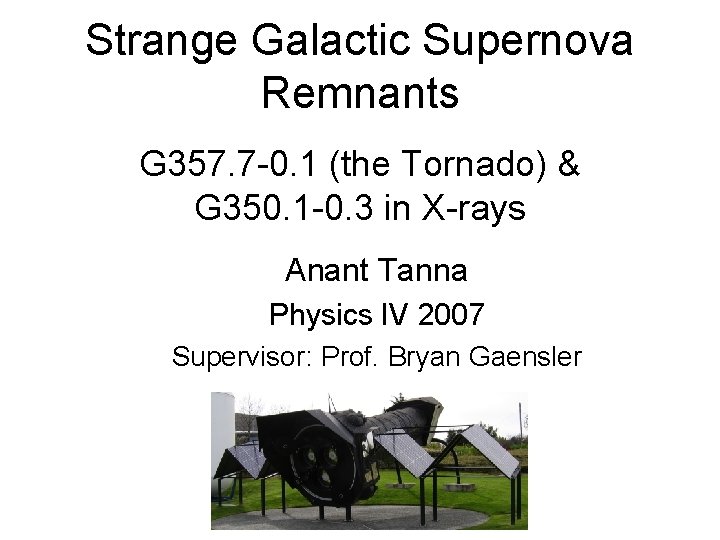 Strange Galactic Supernova Remnants

G357.7-0.1 (the Tornado) & G350.1-0.3 in X-rays

Anant Tanna

Physics IV 2007

Supervisor: Prof. Bryan Gaensler